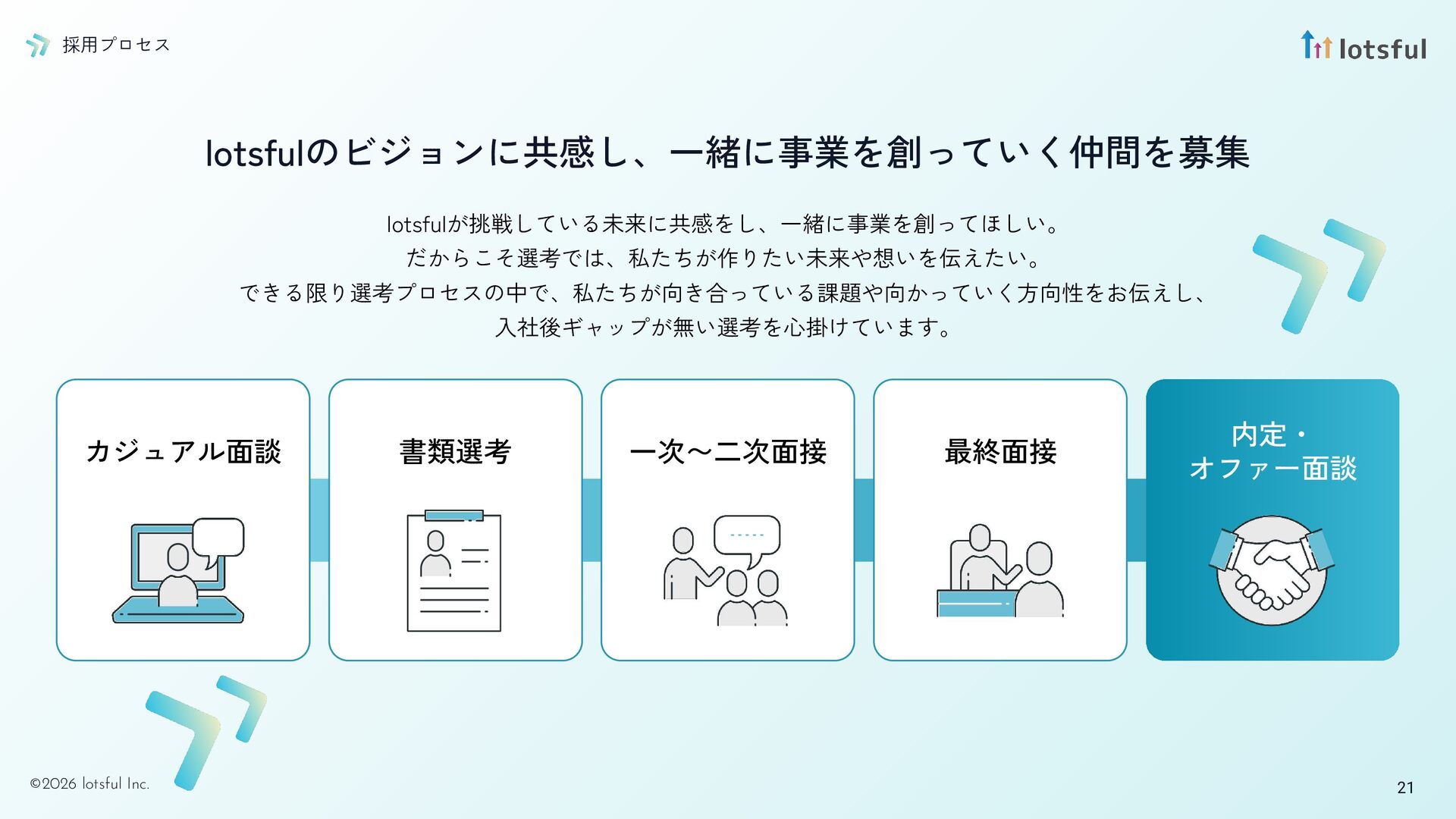 採用プロセス

lotsful

lotsfulのビジョンに共感し、一緒に事業を創っていく仲間を募集

lotsfulが挑戦している未来に共感をし、一緒に事業を創ってほしい。
だからこそ選考では、私たちが作りたい未来や想いを伝えたい。
できる限り選考プロセスの中で、私たちが向き合っている課題や向かっていく方向性をお伝えし、
入社後ギャップが無い選考を心掛けています。

カジュアル面談

書類選考

一次〜二次面接

最終面接

内定・
オファー面談

©2026 lotsful Inc.

21